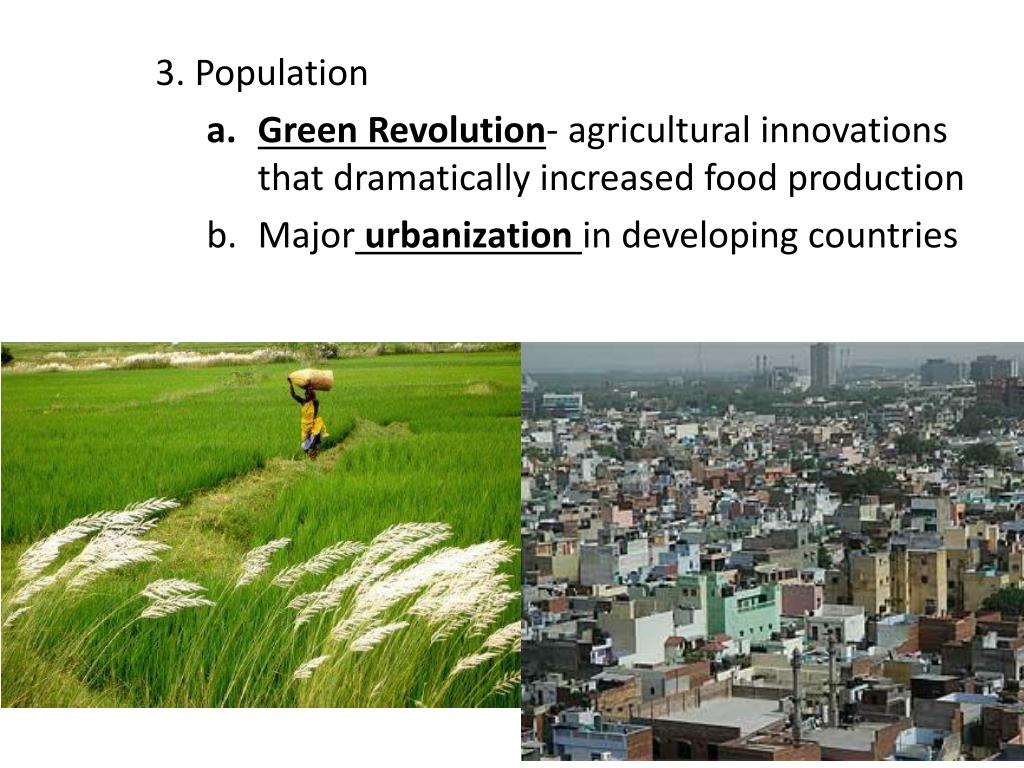 3. Population

a. Green Revolution- agricultural innovations that dramatically increased food production

b. Major urbanization in developing countries